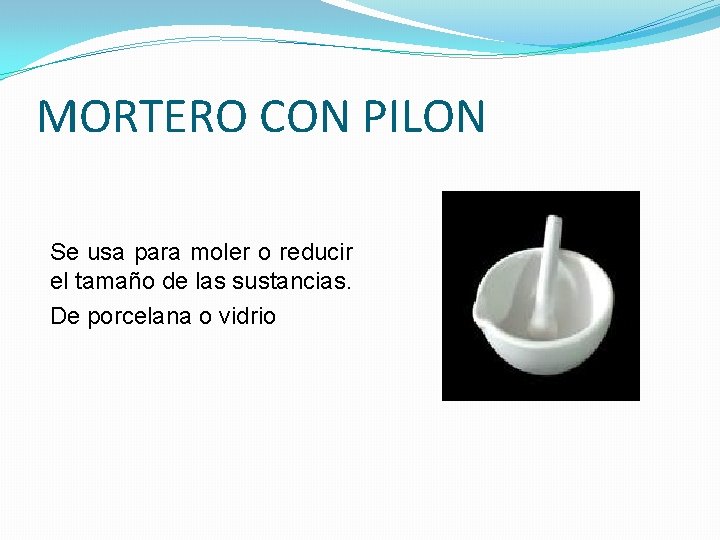 MORTERO CON PILON

Se usa para moler o reducir el tamaño de las sustancias.

De porcelana o vidrio